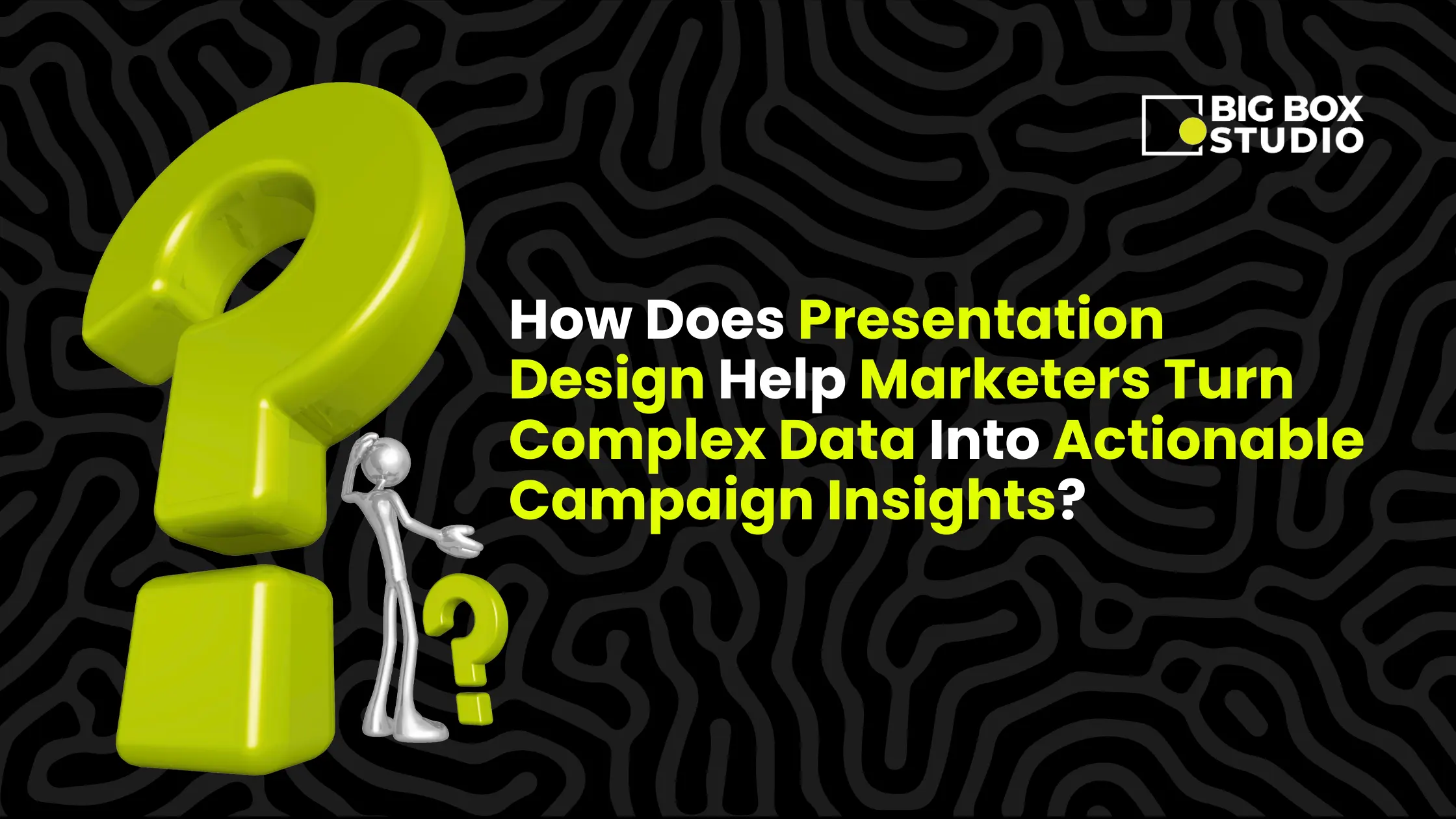 BIG BOX STUDIO

How Does Presentation Design Help Marketers Turn Complex Data Into Actionable Campaign Insights?